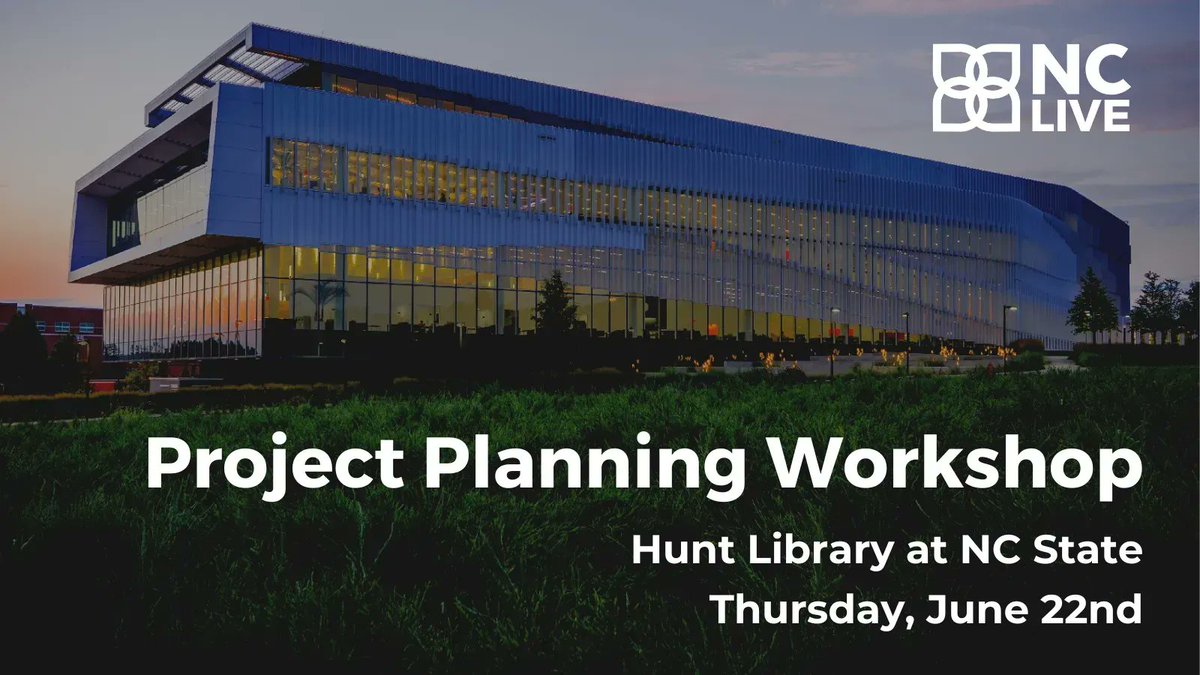 NC LIVE

Project Planning Workshop

Hunt Library at NC State

Thursday, June 22nd